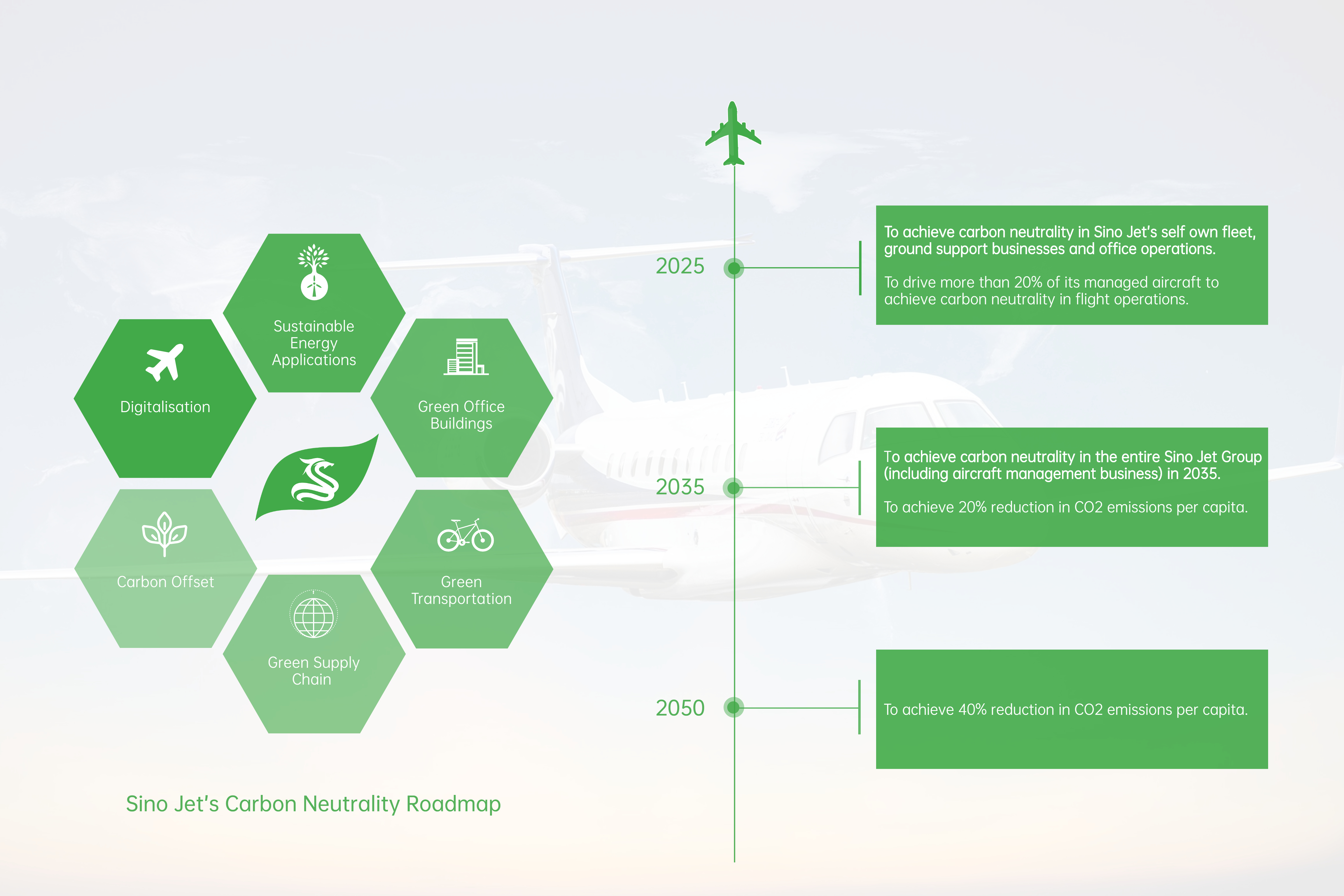 Sustainable Energy Applications

Digitalisation

Green Office Buildings

Carbon Offset

Green Transportation

Green Supply Chain

Sino Jet's Carbon Neutrality Roadmap

2025

To achieve carbon neutrality in Sino Jet's self own fleet, ground support businesses and office operations.

To drive more than 20% of its managed aircraft to achieve carbon neutrality in flight operations.

2035

To achieve carbon neutrality in the entire Sino Jet Group (including aircraft management business) in 2035.

To achieve 20% reduction in CO2 emissions per capita.

2050

To achieve 40% reduction in CO2 emissions per capita.